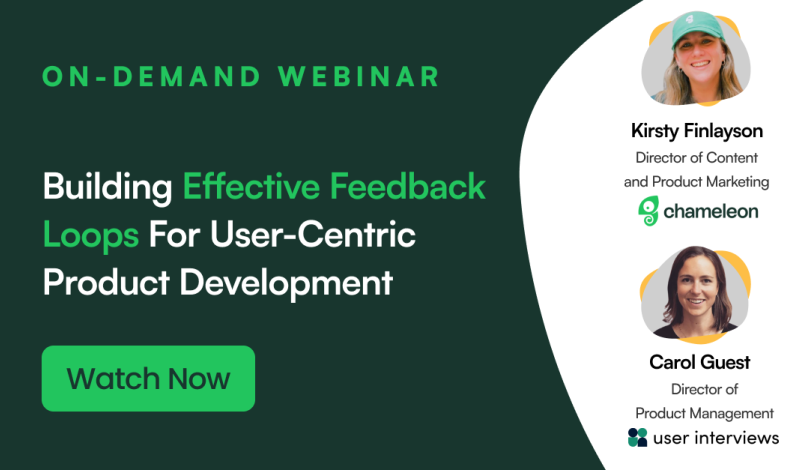 ON-DEMAND WEBINAR

Building Effective Feedback Loops For User-Centric Product Development

Watch Now

Kirsty Finlayson
Director of Content and Product Marketing
chameleon

Carol Guest
Director of Product Management
user interviews